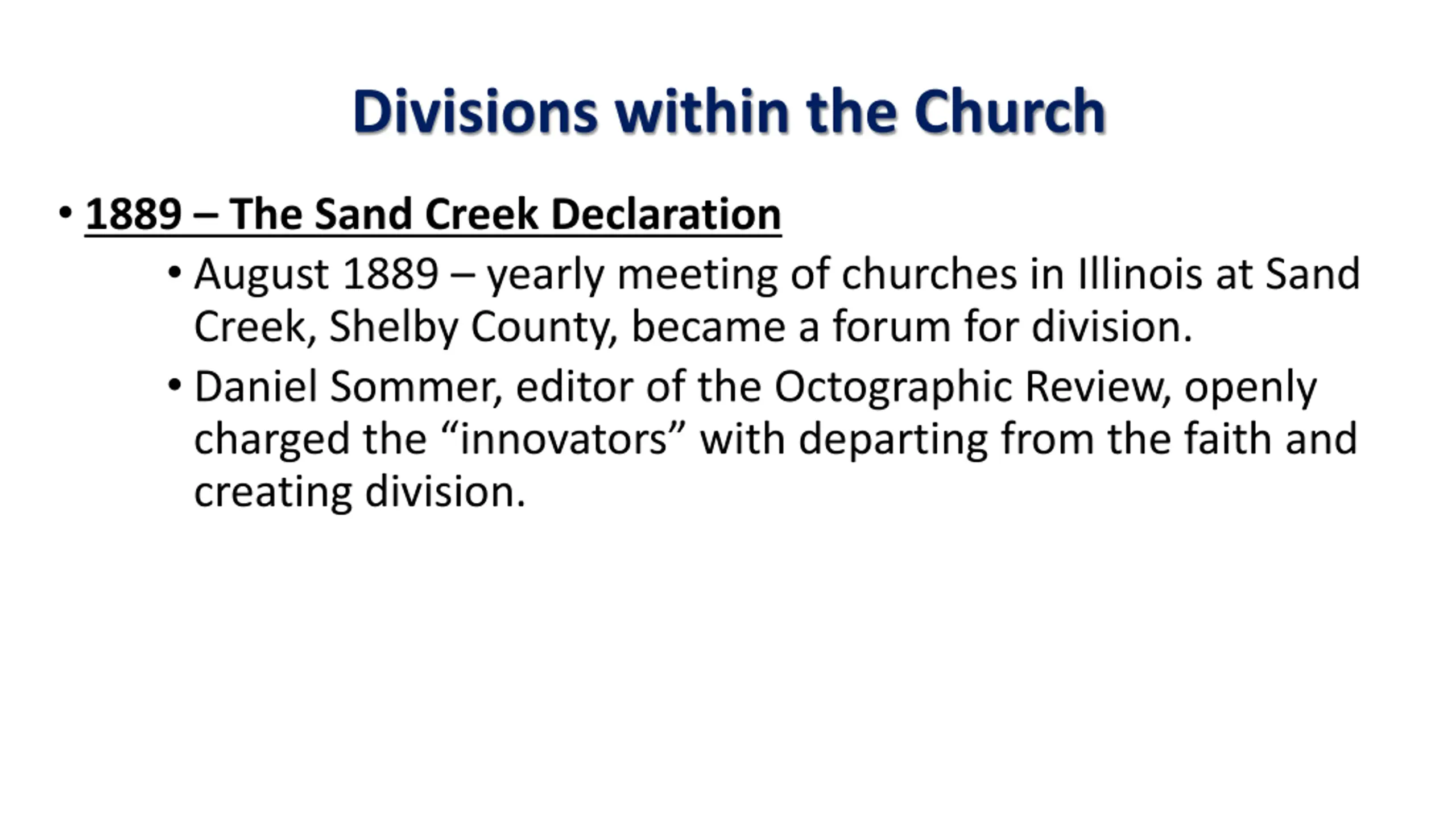 Divisions within the Church

• 1889 – The Sand Creek Declaration
  • August 1889 – yearly meeting of churches in Illinois at Sand Creek, Shelby County, became a forum for division.
  • Daniel Sommer, editor of the Octographic Review, openly charged the “innovators” with departing from the faith and creating division.